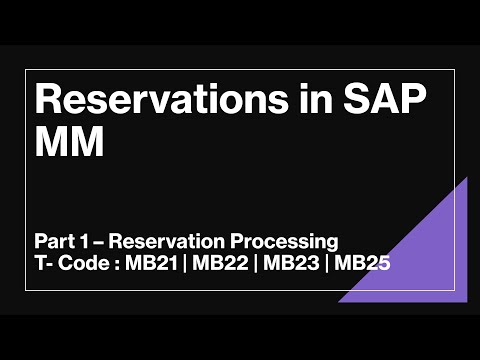 Reservations in SAP MM

Part 1 – Reservation Processing
T- Code : MB21 | MB22 | MB23 | MB25